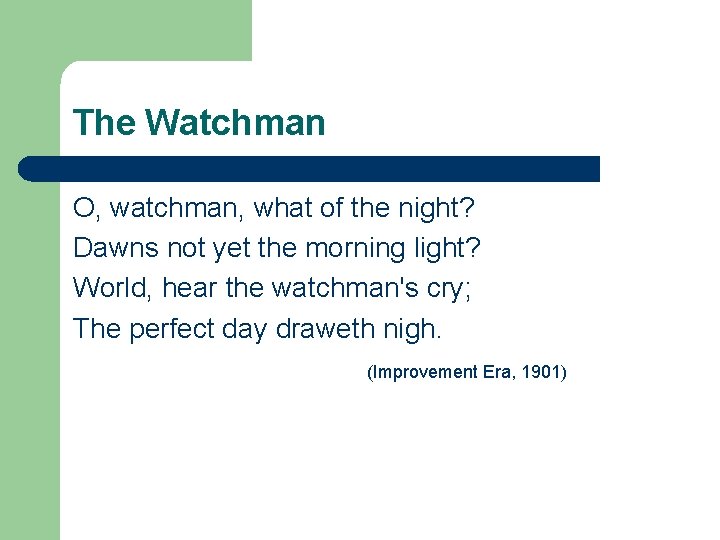 The Watchman

O, watchman, what of the night?
Dawns not yet the morning light?
World, hear the watchman's cry;
The perfect day draweth nigh.

(Improvement Era, 1901)